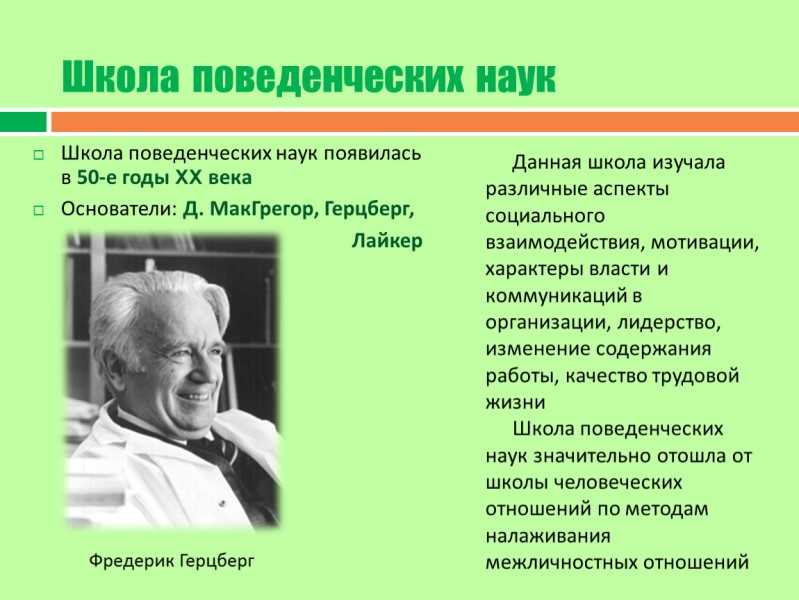 Школа поведенческих наук

□ Школа поведенческих наук появилась в 50-е годы XX века

□ Основатели: Д. МакГрегор, Герцберг, Лайкер

Фредерик Герцберг

Данная школа изучала различные аспекты социального взаимодействия, мотивации, характеры власти и коммуникаций в организации, лидерство, изменение содержания работы, качество трудовой жизни

Школа поведенческих наук значительно отошла от школы человеческих отношений по методам налаживания межличностных отношений